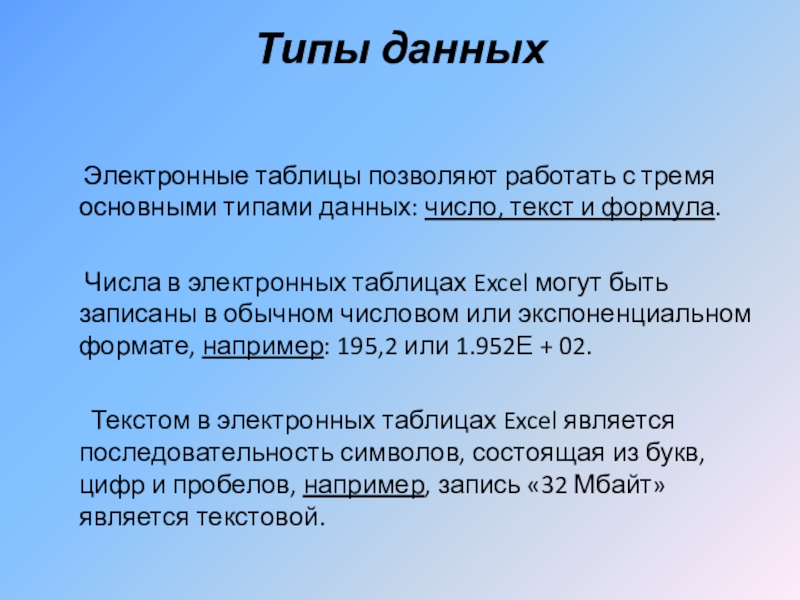 Типы данных

Электронные таблицы позволяют работать с тремя основными типами данных: число, текст и формула.

Числа в электронных таблицах Excel могут быть записаны в обычном числовом или экспоненциальном формате, например: 195,2 или 1.952E + 02.

Текстом в электронных таблицах Excel является последовательность символов, состоящая из букв, цифр и пробелов, например, запись «32 Мбайт» является текстовой.